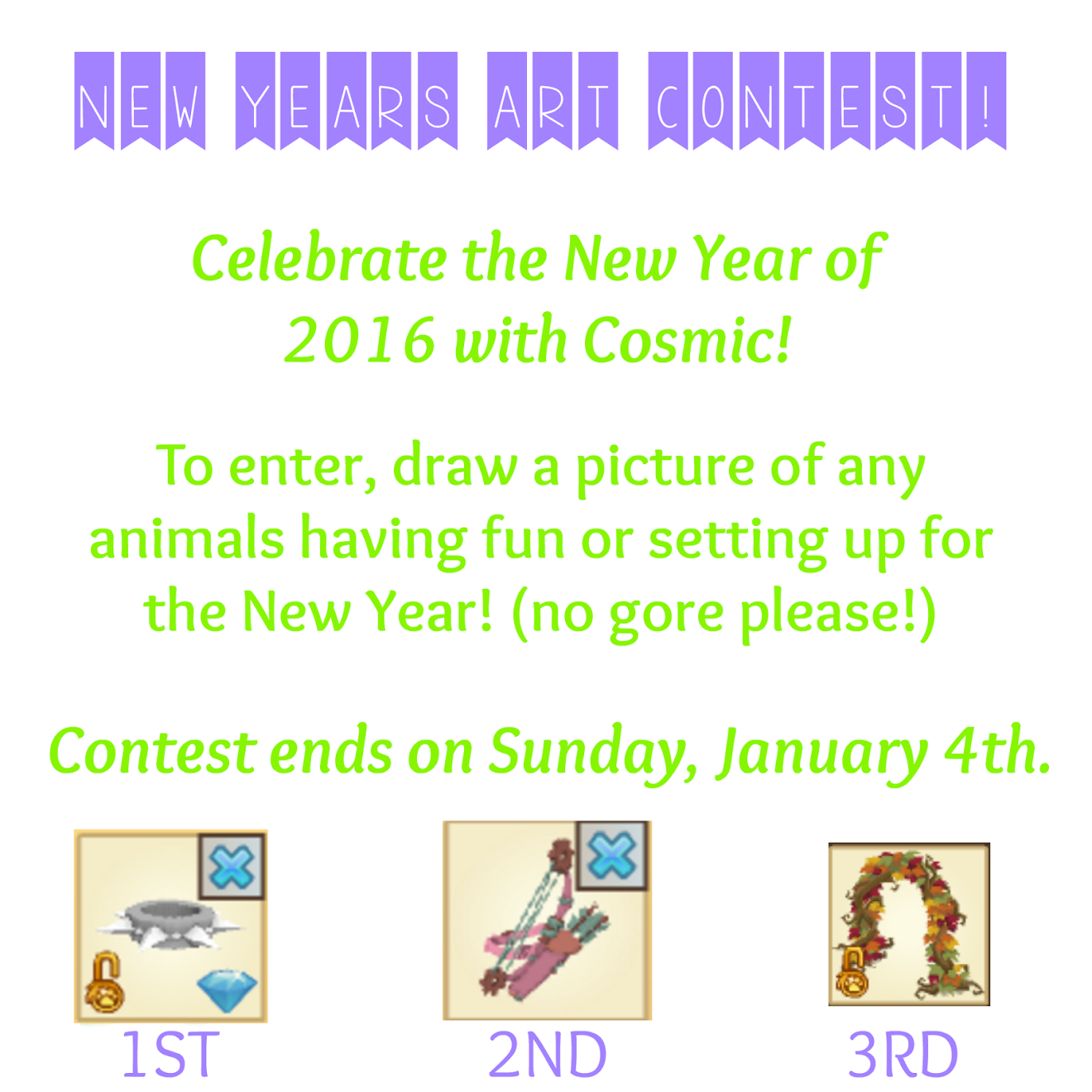 NEW YEARS ART CONTEST!

Celebrate the New Year of 2016 with Cosmic!

To enter, draw a picture of any animals having fun or setting up for the New Year! (no gore please!)

Contest ends on Sunday, January 4th.

1ST

2ND

3RD